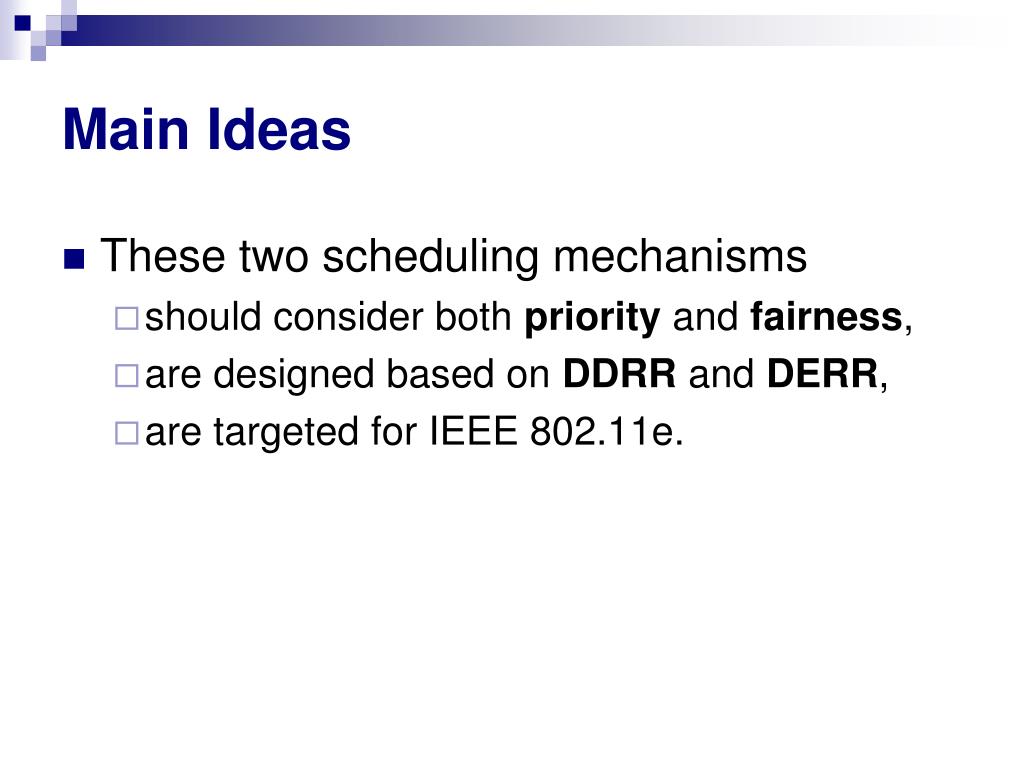 Main Ideas

These two scheduling mechanisms

should consider both priority and fairness,

are designed based on DDRR and DERR,

are targeted for IEEE 802.11e.